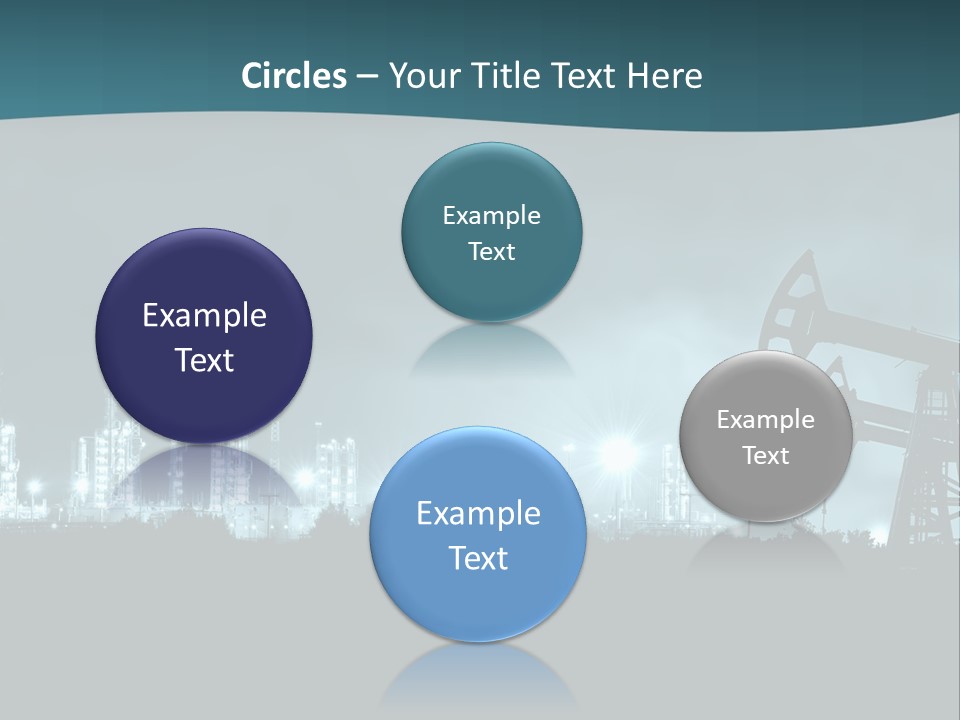 Circles – Your Title Text Here

Example Text

Example Text

Example Text

Example Text